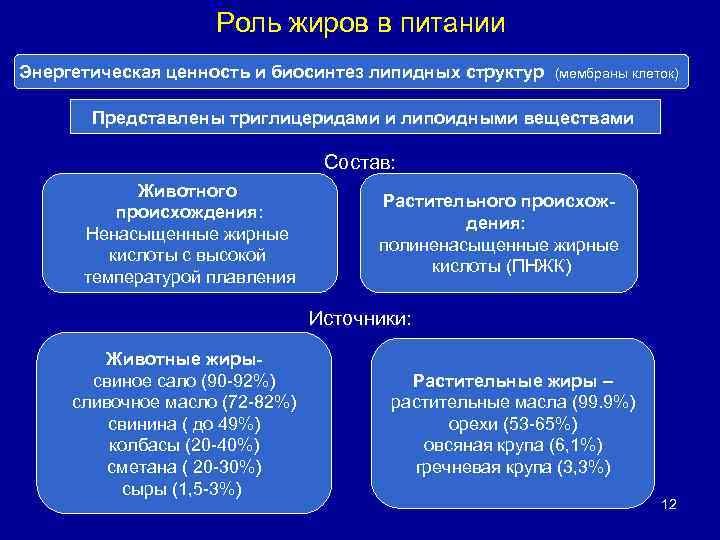 Роль жиров в питании

Энергетическая ценность и биосинтез липидных структур (мембраны клеток)

Представлены триглицеридами и липоидными веществами

Состав:

Животного происхождения:
Ненасыщенные жирные кислоты с высокой температурой плавления

Растительного происхождения:
полиненасыщенные жирные кислоты (ПНЖК)

Источники:

Животные жиры-
свиное сало (90-92%)
сливочное масло (72-82%)
свинина ( до 49%)
колбасы (20-40%)
сметана ( 20-30%)
сыры (1,5-3%)

Растительные жиры –
растительные масла (99.9%)
орехи (53-65%)
овсяная крупа (6,1%)
гречневая крупа (3,3%)

12